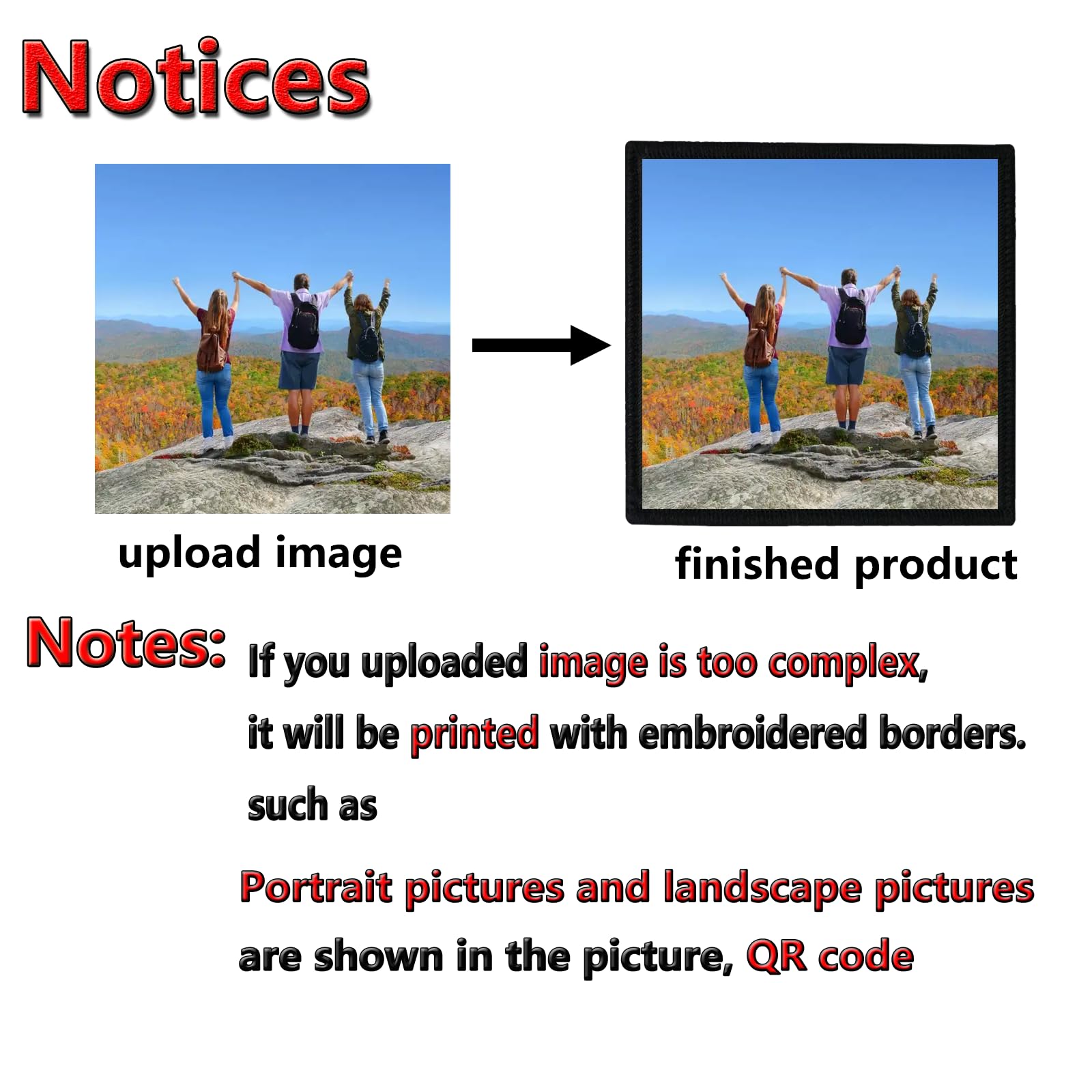 Notices

upload image

finished product

Notes: If you uploaded image is too complex, it will be printed with embroidered borders. such as

Portrait pictures and landscape pictures are shown in the picture, QR code